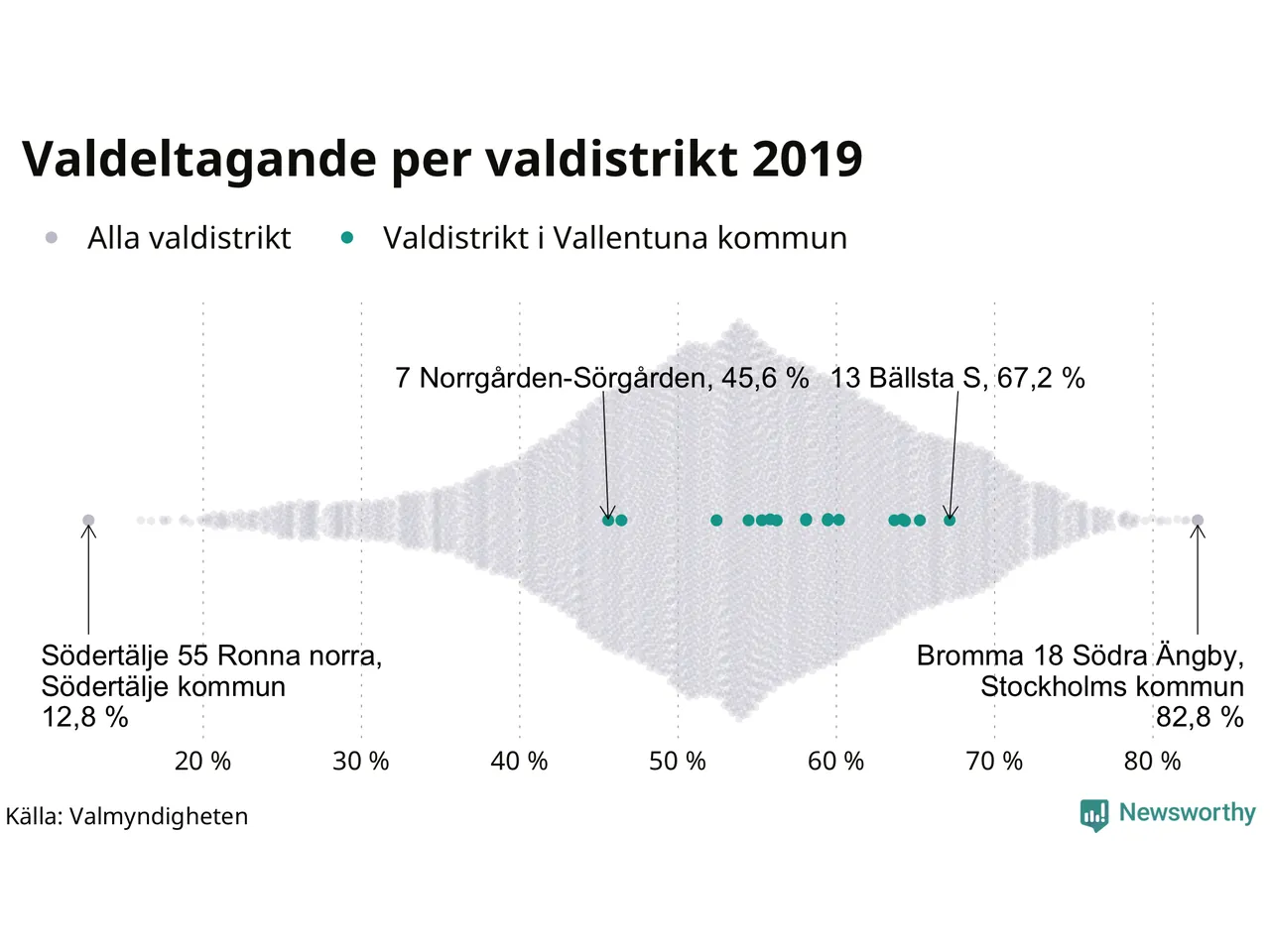 Valdeltagande per valdistrikt 2019

Alla valdistrikt
Valdistrikt i Vallentuna kommun

7 Norrgården-Sörgården, 45,6 %
13 Bällsta S, 67,2 %

Södertälje 55 Ronna norra, Södertälje kommun 12,8 %

Bromma 18 Södra Ängby, Stockholms kommun 82,8 %

20 %
30 %
40 %
50 %
60 %
70 %
80 %

Källa: Valmyndigheten

Newsworthy